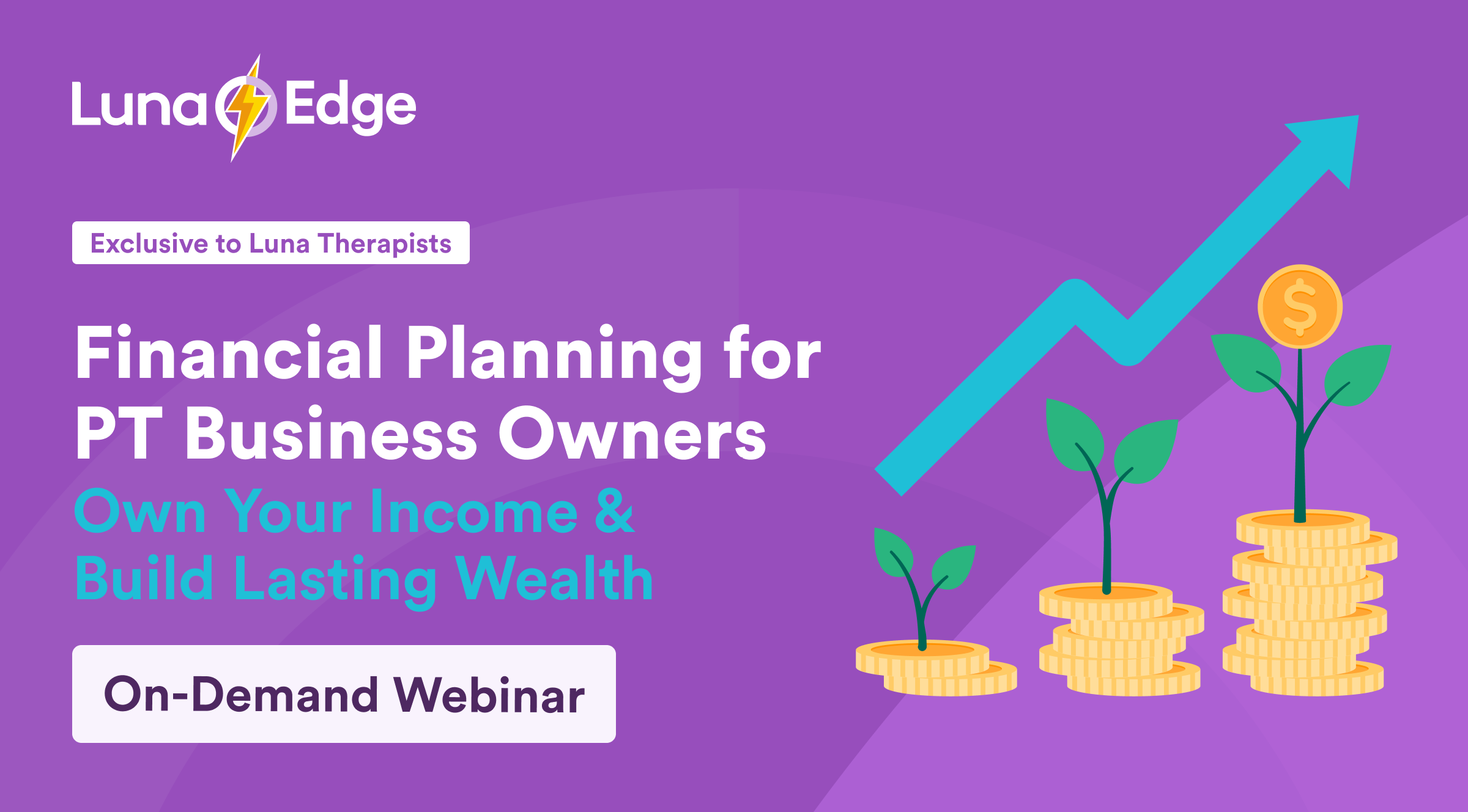 Luna Edge

Exclusive to Luna Therapists

Financial Planning for PT Business Owners

Own Your Income & Build Lasting Wealth

On-Demand Webinar

$